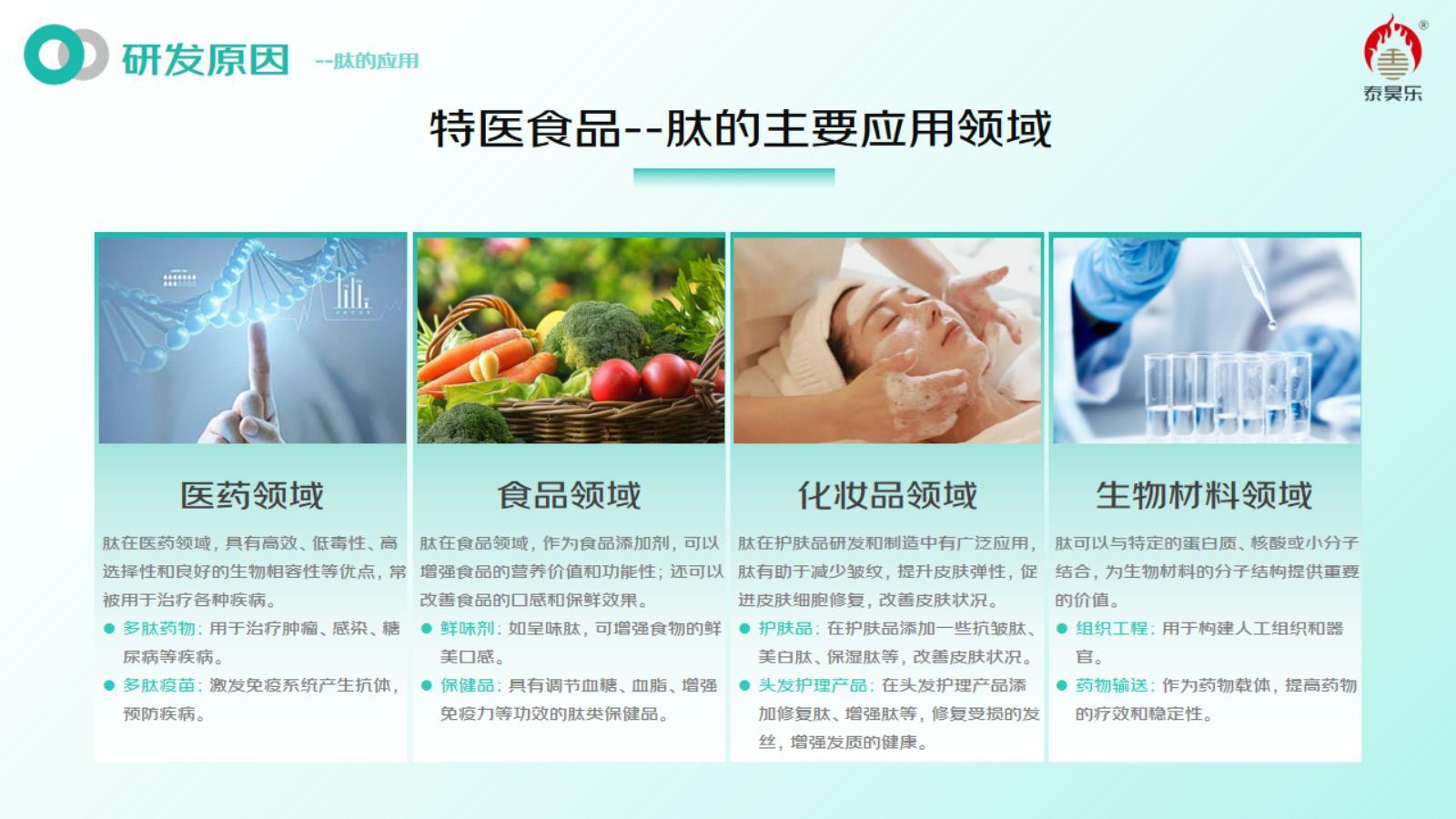 研发原因 --肽的应用

泰昊乐

特医食品--肽的主要应用领域

医药领域

肽在医药领域，具有高效、低毒性、高选择性和良好的生物相容性等优点，常被用于治疗各种疾病。

● 多肽药物：用于治疗肿瘤、感染、糖尿病等疾病。
● 多肽疫苗：激发免疫系统产生抗体，预防疾病。

食品领域

肽在食品领域，作为食品添加剂，可以增强食品的营养价值和功能性；还可以改善食品的口感和保鲜效果。

● 鲜味剂：如呈味肽，可增强食物的鲜美口感。
● 保健品：具有调节血糖、血脂、增强免疫力等功效的肽类保健品。

化妆品领域

肽在护肤品研发和制造中有广泛应用，肽有助于减少皱纹，提升皮肤弹性，促进皮肤细胞修复，改善皮肤状况。

● 护肤品：在护肤品添加一些抗皱肽、美白肽、保湿肽等，改善皮肤状况。
● 头发护理产品：在头发护理产品添加修复肽、增强肽等，修复受损的发丝，增强发质的健康。

生物材料领域

肽可以与特定的蛋白质、核酸或小分子结合，为生物材料的分子结构提供重要的价值。

● 组织工程：用于构建人工组织和器官。
● 药物输送：作为药物载体，提高药物的疗效和稳定性。